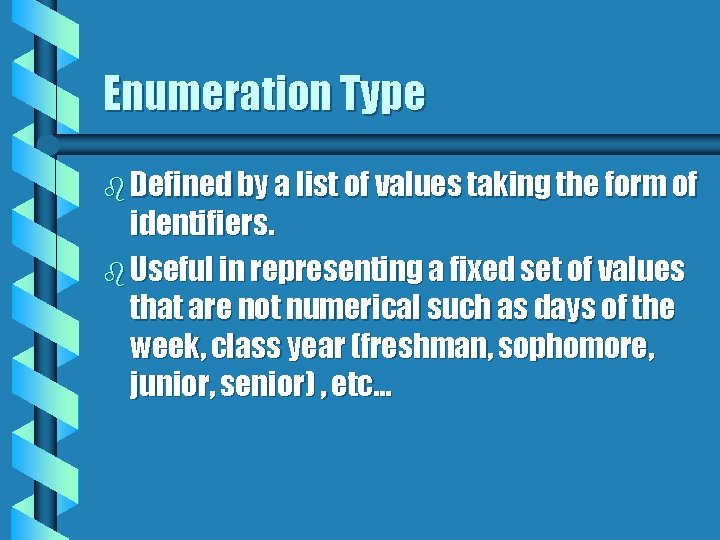 Enumeration Type

Defined by a list of values taking the form of identifiers.

Useful in representing a fixed set of values that are not numerical such as days of the week, class year (freshman, sophomore, junior, senior) , etc...